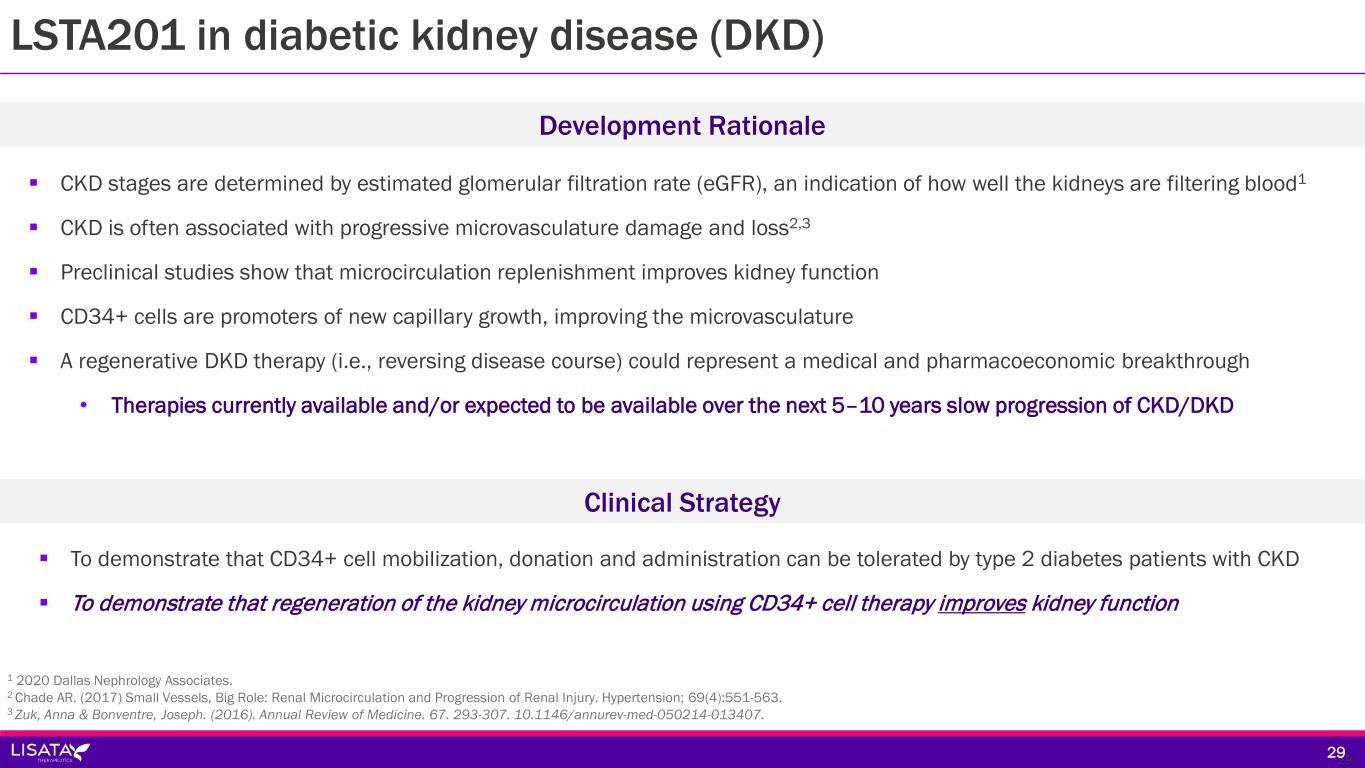 LSTA201 in diabetic kidney disease (DKD)

Development Rationale

▪ CKD stages are determined by estimated glomerular filtration rate (eGFR), an indication of how well the kidneys are filtering blood$^1$

▪ CKD is often associated with progressive microvasculature damage and loss$^{2,3}$

▪ Preclinical studies show that microcirculation replenishment improves kidney function

▪ CD34+ cells are promoters of new capillary growth, improving the microvasculature

▪ A regenerative DKD therapy (i.e., reversing disease course) could represent a medical and pharmacoeconomic breakthrough

• Therapies currently available and/or expected to be available over the next 5–10 years slow progression of CKD/DKD

Clinical Strategy

▪ To demonstrate that CD34+ cell mobilization, donation and administration can be tolerated by type 2 diabetes patients with CKD

▪ To demonstrate that regeneration of the kidney microcirculation using CD34+ cell therapy improves kidney function

$^1$ 2020 Dallas Nephrology Associates.
$^2$ Chade AR. (2017) Small Vessels, Big Role: Renal Microcirculation and Progression of Renal Injury. Hypertension; 69(4):551-563.
$^3$ Zuk, Anna & Bonventre, Joseph. (2016). Annual Review of Medicine. 67. 293-307. 10.1146/annurev-med-050214-013407.

LISATA THERAPEUTICS

29